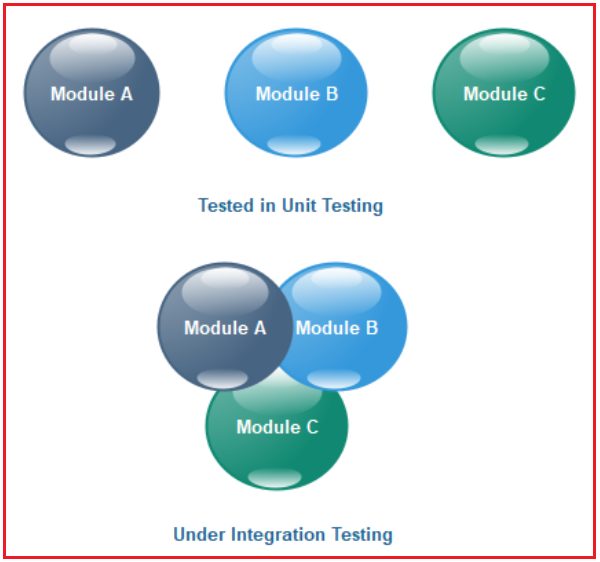 Module A

Module B

Module C

Tested in Unit Testing

Module A

Module B

Module C

Under Integration Testing